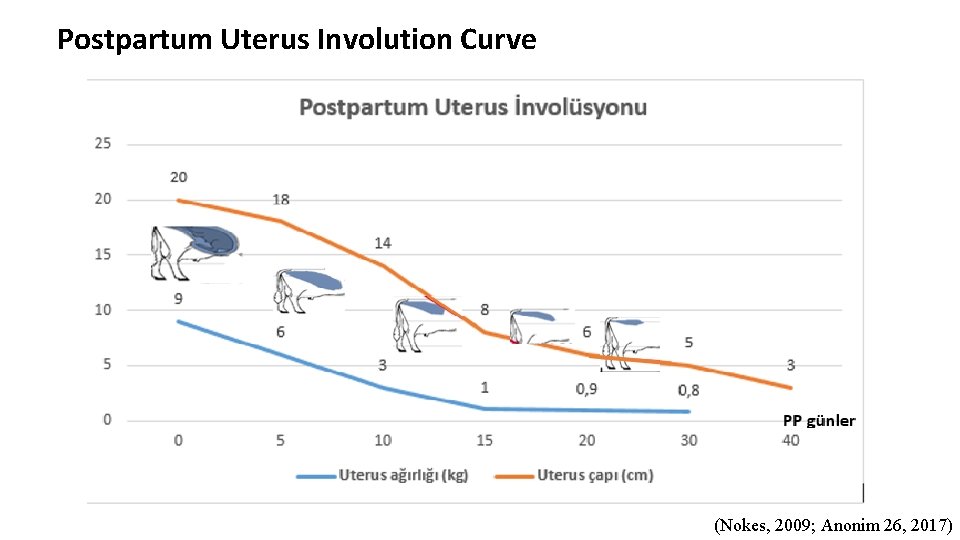 Postpartum Uterus Involution Curve

Postpartum Uterus İnvolüsyonu

25
20
15
10
5
0

20
18
14
8
6
5
3

9
6
3
1
0,9
0,8

0 5 10 15 20 30 40

PP günler

Uterus ağırlığı (kg)
Uterus çapı (cm)

(Nokes, 2009; Anonim 26, 2017)